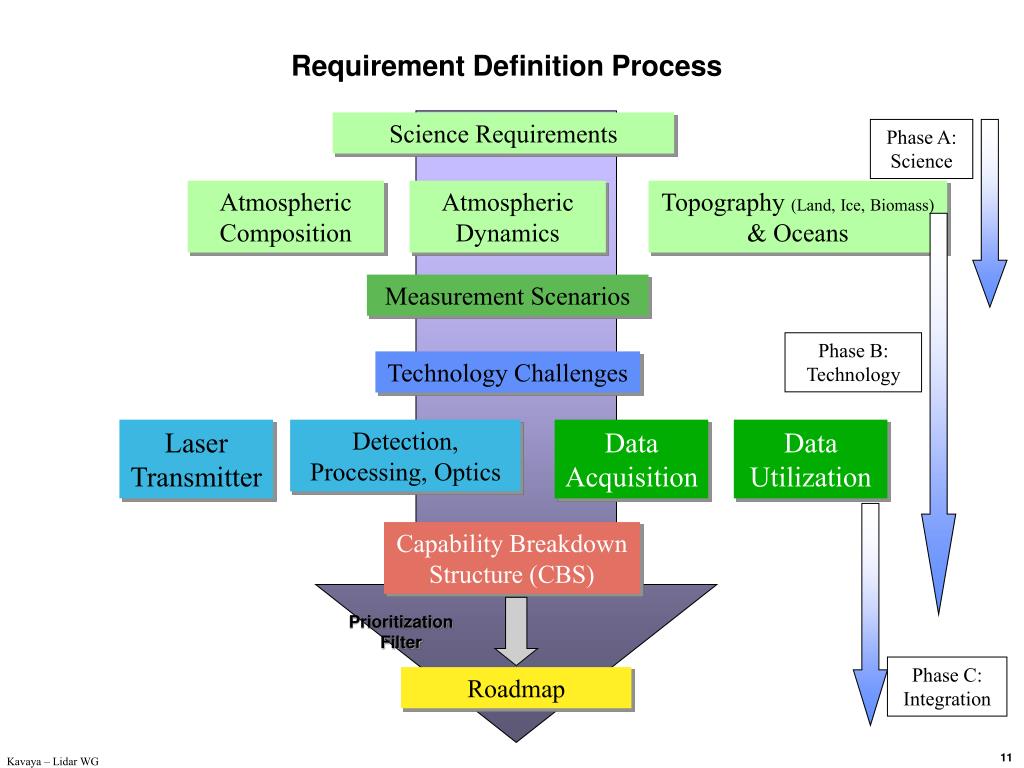 Requirement Definition Process

Science Requirements

Phase A: Science

Atmospheric Composition

Atmospheric Dynamics

Topography (Land, Ice, Biomass) & Oceans

Measurement Scenarios

Phase B: Technology

Technology Challenges

Laser Transmitter

Detection, Processing, Optics

Data Acquisition

Data Utilization

Capability Breakdown Structure (CBS)

Prioritization Filter

Roadmap

Phase C: Integration

Kavaya – Lidar WG

11